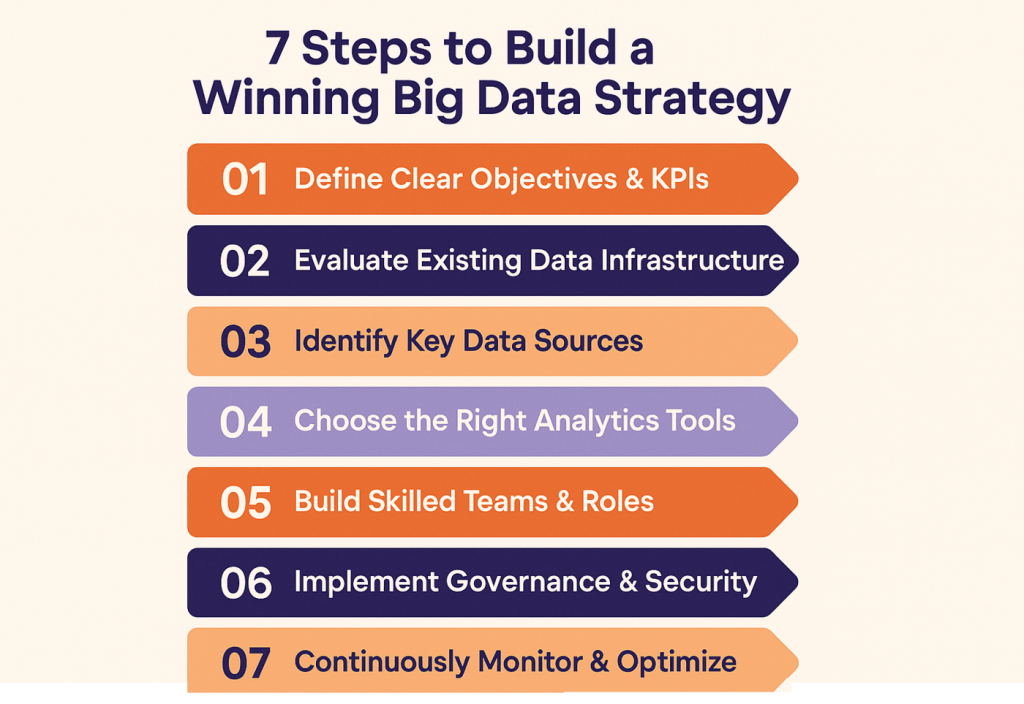 7 Steps to Build a Winning Big Data Strategy

01 Define Clear Objectives & KPIs

02 Evaluate Existing Data Infrastructure

03 Identify Key Data Sources

04 Choose the Right Analytics Tools

05 Build Skilled Teams & Roles

06 Implement Governance & Security

07 Continuously Monitor & Optimize